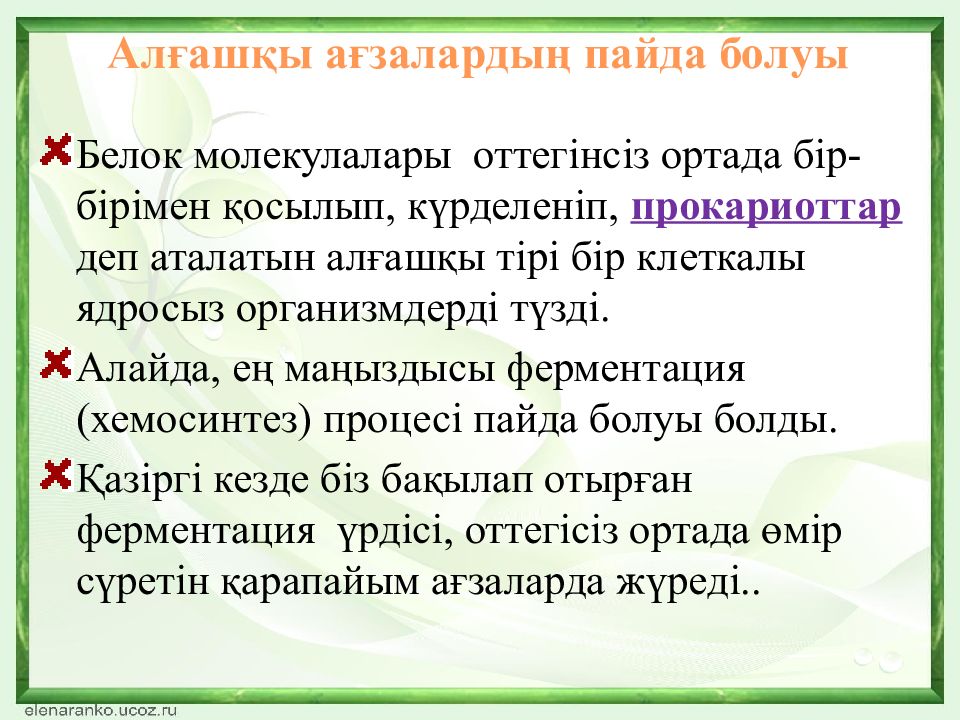 Алғашқы ағзалардың пайда болуы

Белок молекулалары оттегінсіз ортада бір-бірімен қосылып, күрделеніп, прокариоттар деп аталатын алғашқы тірі бір клеткалы ядросыз организмдерді түзді.

Алайда, ең маңыздысы ферментация (хемосинтез) процесі пайда болуы болды.

Қазіргі кезде біз бақылап отырған ферментация үрдісі, оттегісіз ортада өмір сүретін қарапайым ағзаларда жүреді..

elenaranko.ucoz.ru